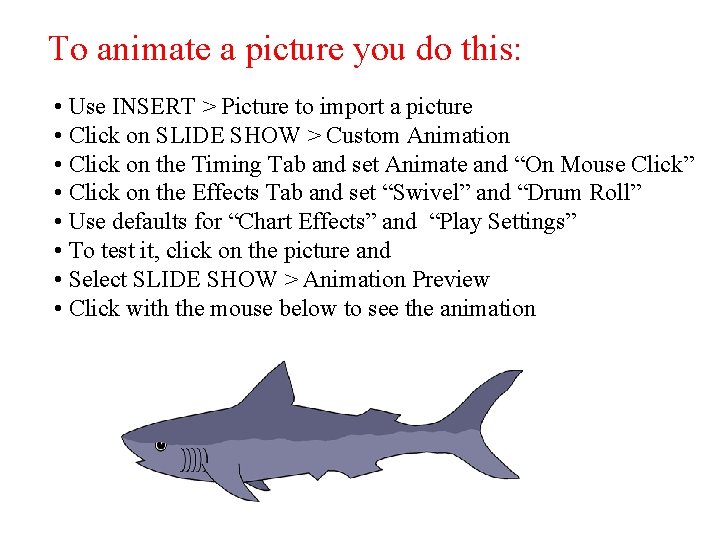 To animate a picture you do this:

• Use INSERT > Picture to import a picture
• Click on SLIDE SHOW > Custom Animation
• Click on the Timing Tab and set Animate and “On Mouse Click”
• Click on the Effects Tab and set “Swivel” and “Drum Roll”
• Use defaults for “Chart Effects” and “Play Settings”
• To test it, click on the picture and
• Select SLIDE SHOW > Animation Preview
• Click with the mouse below to see the animation